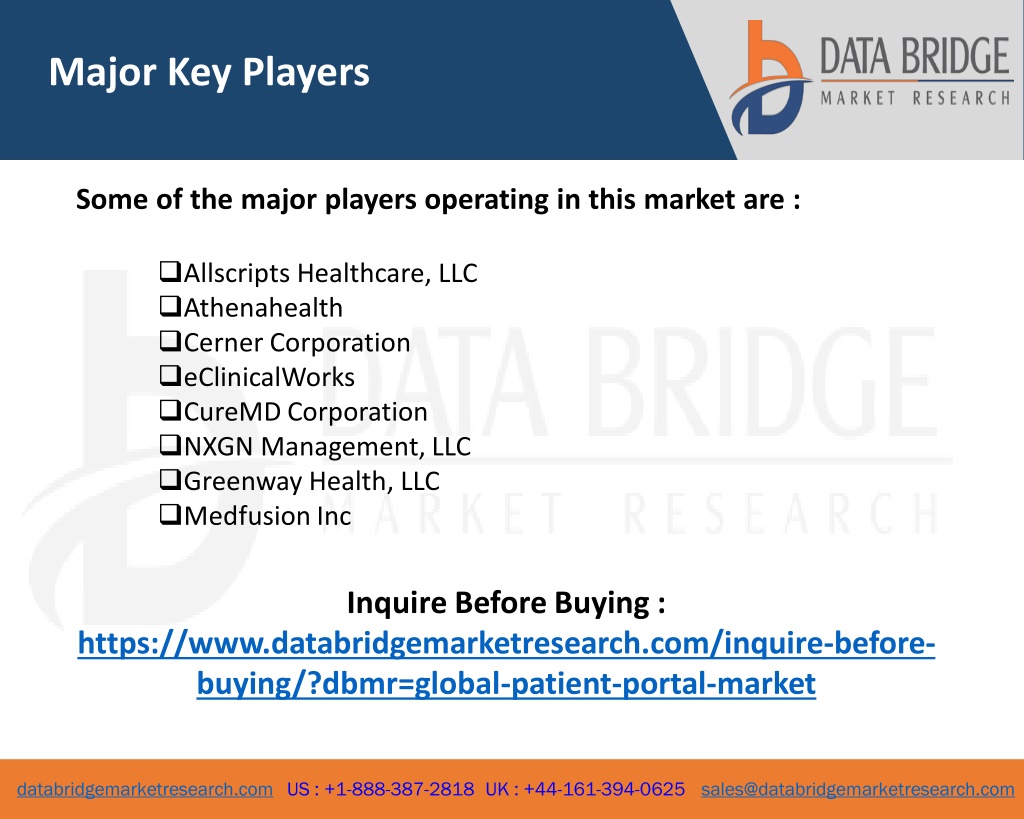 Major Key Players

DATA BRIDGE
MARKET RESEARCH

Some of the major players operating in this market are :

❑Allscripts Healthcare, LLC
❑Athenahealth
❑Cerner Corporation
❑eClinicalWorks
❑CureMD Corporation
❑NXGN Management, LLC
❑Greenway Health, LLC
❑Medfusion Inc

DATA BRIDGE
MARKET RESEARCH

Inquire Before Buying :
https://www.databridgemarketresearch.com/inquire-before-buying/?dbmr=global-patient-portal-market

databridgemarketresearch.com US : +1-888-387-2818 UK : +44-161-394-0625 sales@databridgemarketresearch.com